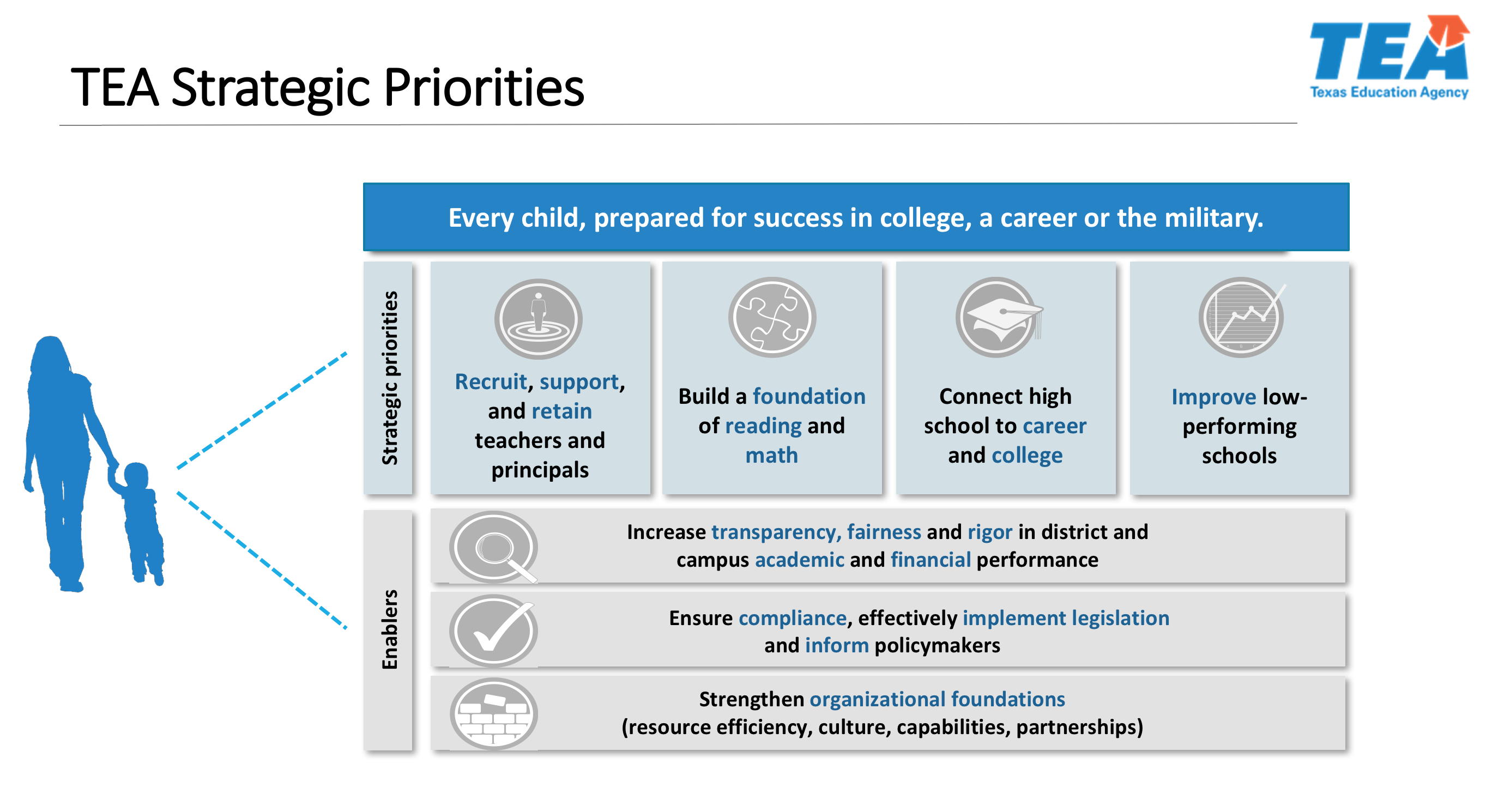 TEA Strategic Priorities

TEA
Texas Education Agency

Every child, prepared for success in college, a career or the military.

Strategic priorities

Recruit, support, and retain teachers and principals

Build a foundation of reading and math

Connect high school to career and college

Improve low-performing schools

Enablers

Increase transparency, fairness and rigor in district and campus academic and financial performance

Ensure compliance, effectively implement legislation and inform policymakers

Strengthen organizational foundations (resource efficiency, culture, capabilities, partnerships)